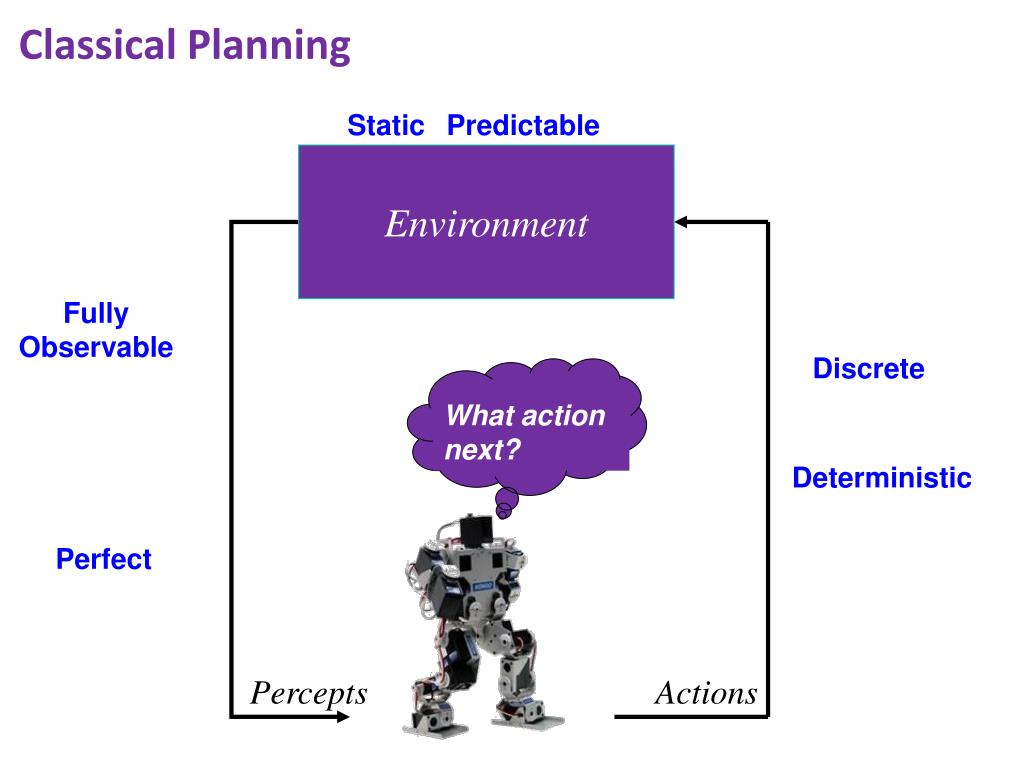 Classical Planning

Static Predictable

Environment

Fully Observable

Discrete

What action next?

Deterministic

Perfect

Percepts

Actions